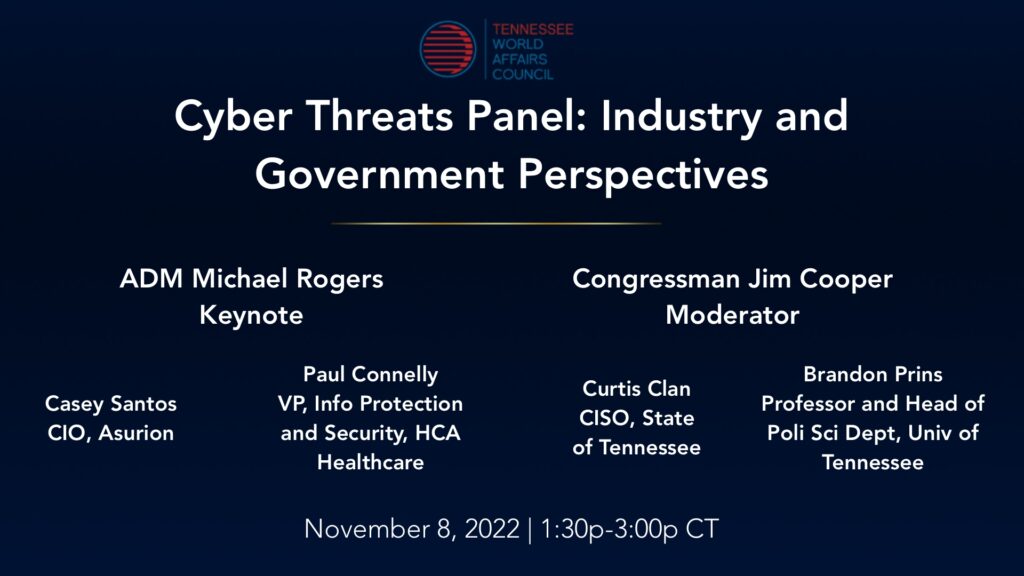 TENNESSEE WORLD AFFAIRS COUNCIL

Cyber Threats Panel: Industry and Government Perspectives

ADM Michael Rogers
Keynote

Congressman Jim Cooper
Moderator

Casey Santos
CIO, Asurion

Paul Connelly
VP, Info Protection and Security, HCA Healthcare

Curtis Clan
CISO, State of Tennessee

Brandon Prins
Professor and Head of Poli Sci Dept, Univ of Tennessee

November 8, 2022 | 1:30p-3:00p CT